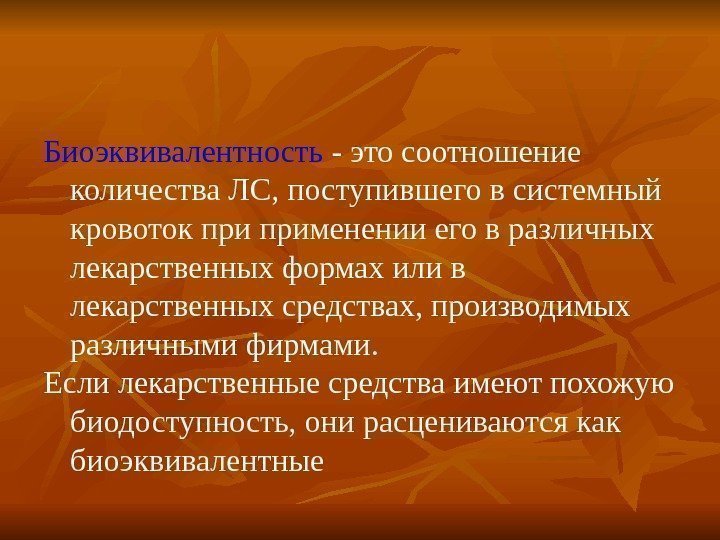 Биоэквивалентность - это соотношение количества ЛС, поступившего в системный кровоток при применении его в различных лекарственных формах или в лекарственных средствах, производимых различными фирмами.

Если лекарственные средства имеют похожую биодоступность, они расцениваются как биоэквивалентные